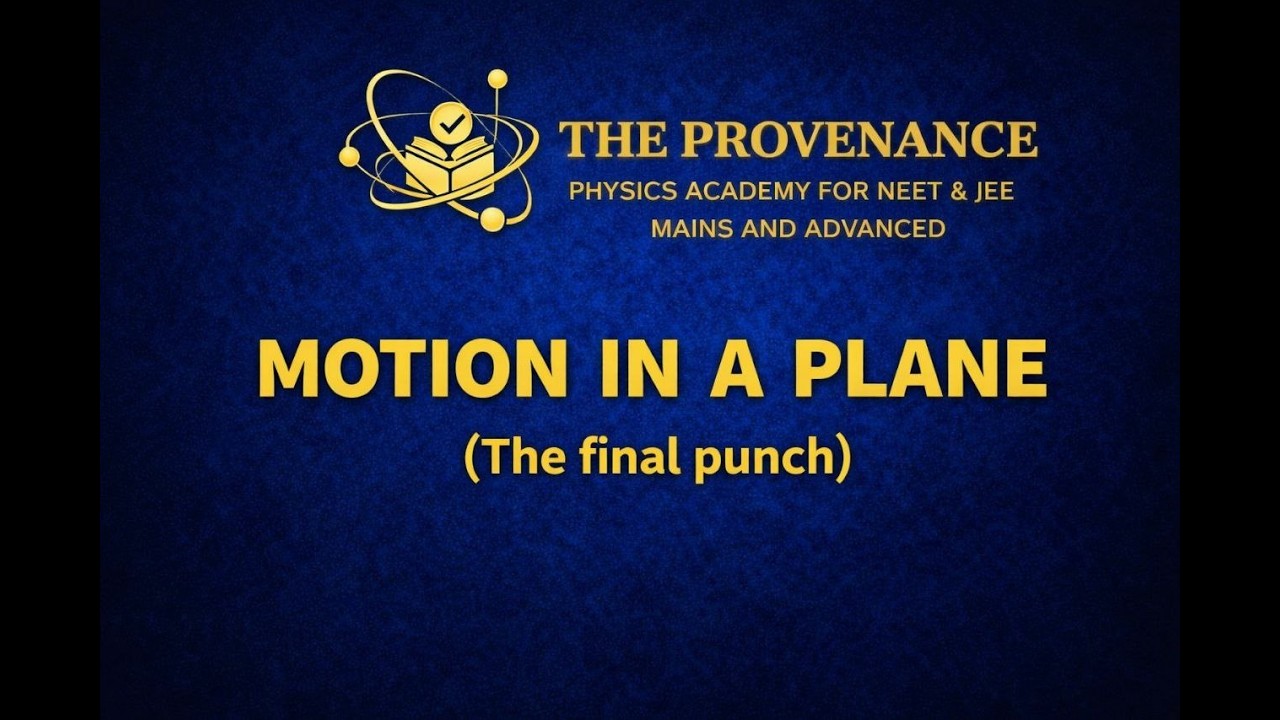 THE PROVENANCE
PHYSICS ACADEMY FOR NEET & JEE MAINS AND ADVANCED

MOTION IN A PLANE
(The final punch)